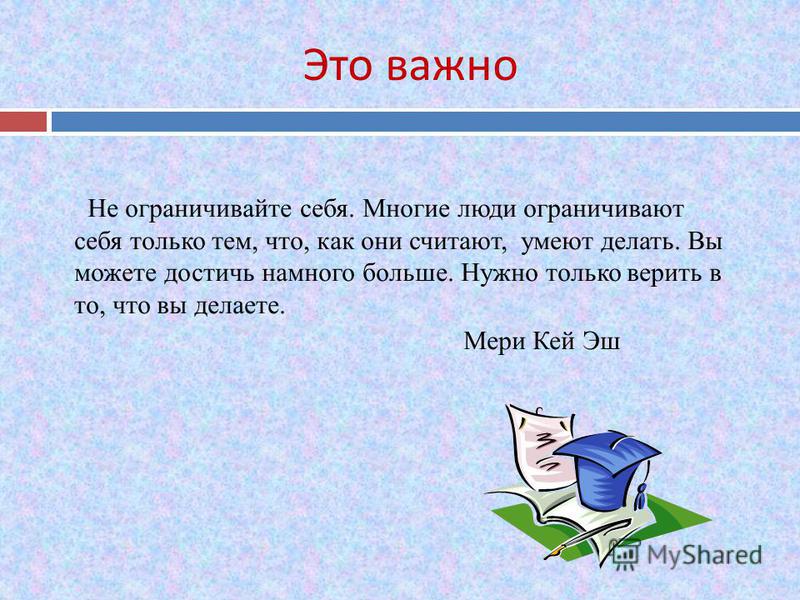 Это важно

Не ограничивайте себя. Многие люди ограничивают себя только тем, что, как они считают, умеют делать. Вы можете достичь намного больше. Нужно только верить в то, что вы делаете.

Мери Кей Эш

MyShared